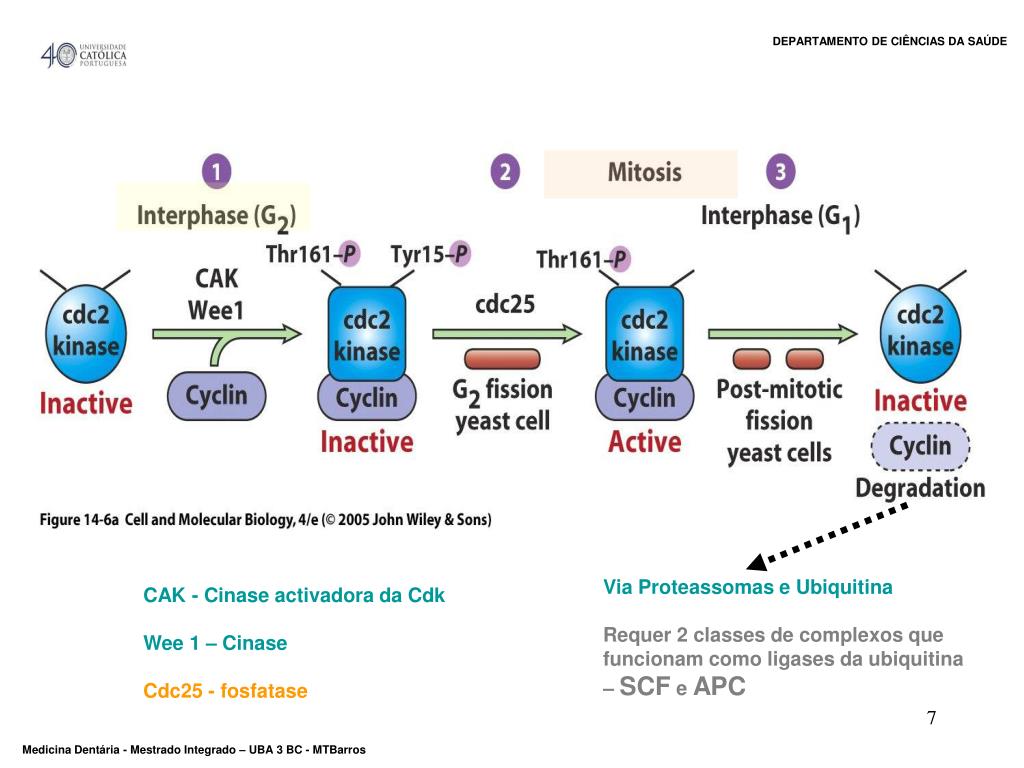 40 UNIVERSIDADE CATÓLICA PORTUGUESA

DEPARTAMENTO DE CIÊNCIAS DA SAÚDE

1 Interphase ($G_2$)

2 Mitosis

3 Interphase ($G_1$)

cdc2 kinase
Inactive

CAK
Wee1

Cyclin

Thr161–P Tyr15–P

cdc2 kinase
Cyclin
Inactive

cdc25

$G_2$ fission yeast cell

Thr161–P

cdc2 kinase
Cyclin
Active

Post-mitotic fission yeast cells

cdc2 kinase
Inactive
Cyclin
Degradation

Figure 14-6a Cell and Molecular Biology, 4/e (© 2005 John Wiley & Sons)

CAK - Cinase activadora da Cdk

Wee 1 – Cinase

Cdc25 - fosfatase

Via Proteassomas e Ubiquitina

Requer 2 classes de complexos que funcionam como ligases da ubiquitina – SCF e APC

7

Medicina Dentária - Mestrado Integrado – UBA 3 BC - MTBarros